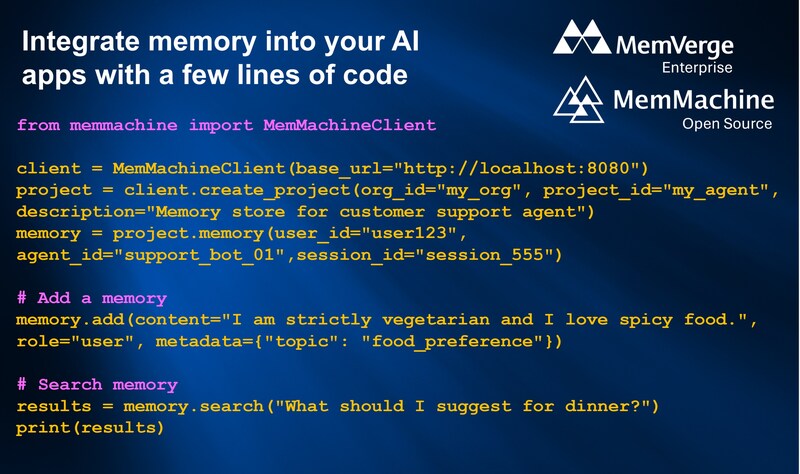 Integrate memory into your AI apps with a few lines of code

MemVerge
Enterprise

MemMachine
Open Source

from memmachine import MemMachineClient

client = MemMachineClient(base_url="http://localhost:8080")
project = client.create_project(org_id="my_org", project_id="my_agent", description="Memory store for customer support agent")
memory = project.memory(user_id="user123", agent_id="support_bot_01",session_id="session_555")

# Add a memory
memory.add(content="I am strictly vegetarian and I love spicy food.", role="user", metadata={"topic": "food_preference"})

# Search memory
results = memory.search("What should I suggest for dinner?")
print(results)